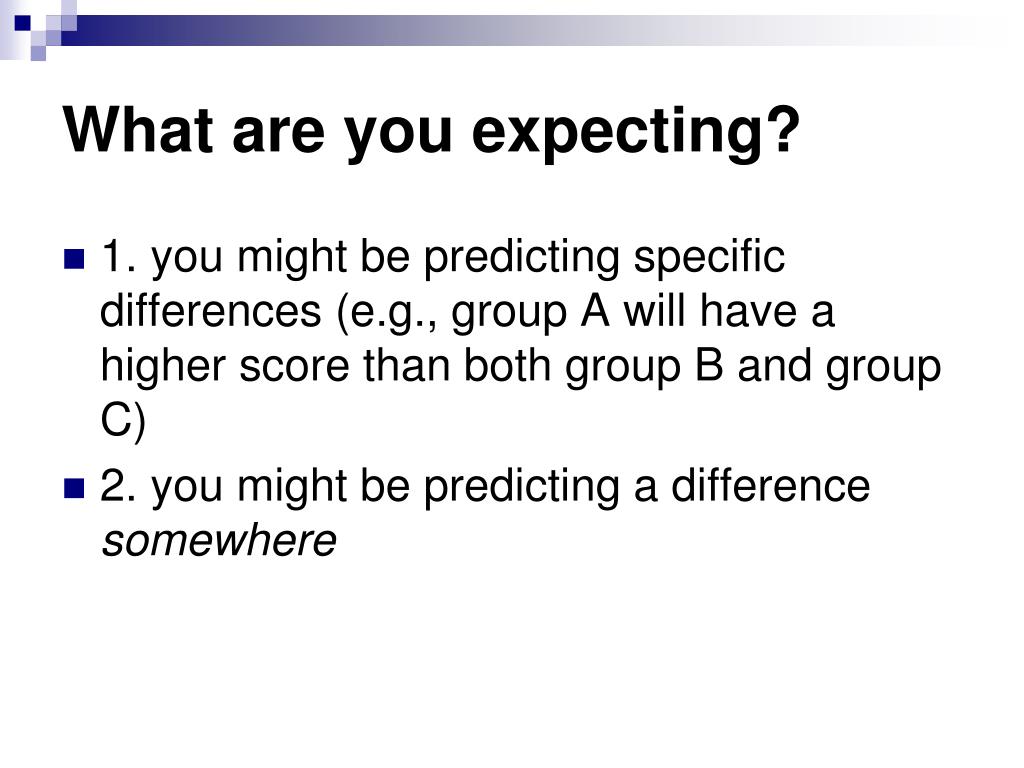 What are you expecting?

1. you might be predicting specific differences (e.g., group A will have a higher score than both group B and group C)

2. you might be predicting a difference somewhere